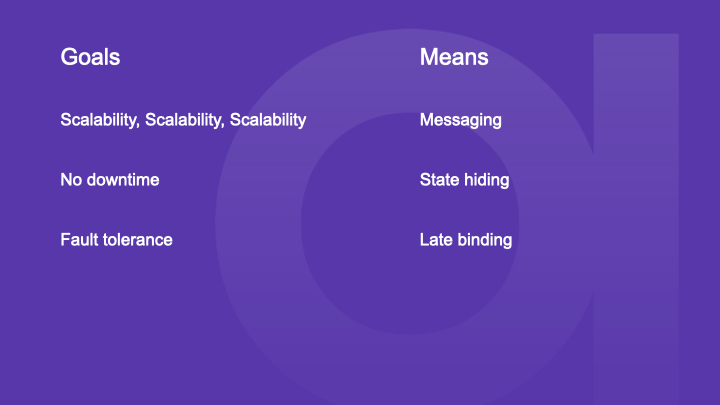 Goals

Scalability, Scalability, Scalability

No downtime

Fault tolerance

Means

Messaging

State hiding

Late binding